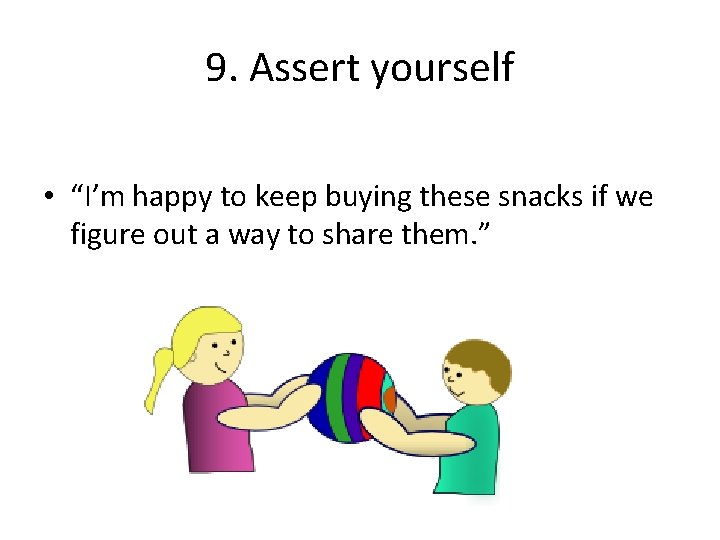 9. Assert yourself

• “I’m happy to keep buying these snacks if we figure out a way to share them.”